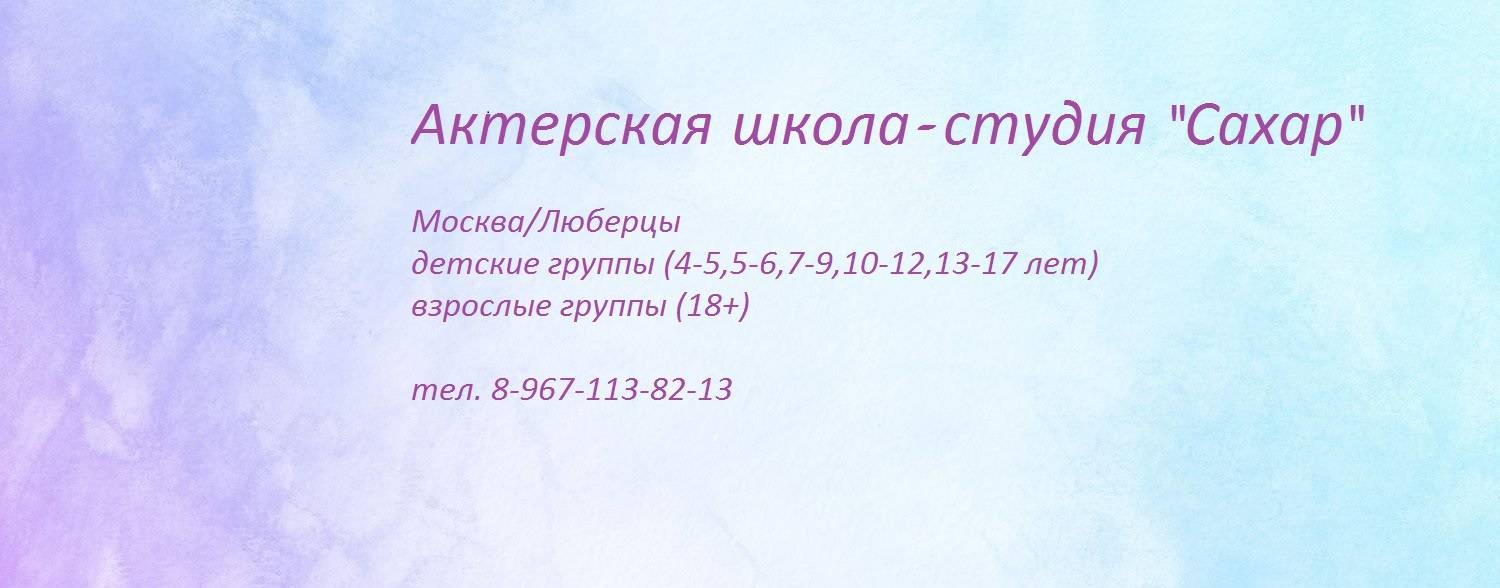 Актерская школа-студия "Сахар"

Москва/Люберцы
детские группы (4-5,5-6,7-9,10-12,13-17 лет)
взрослые группы (18+)

тел. 8-967-113-82-13